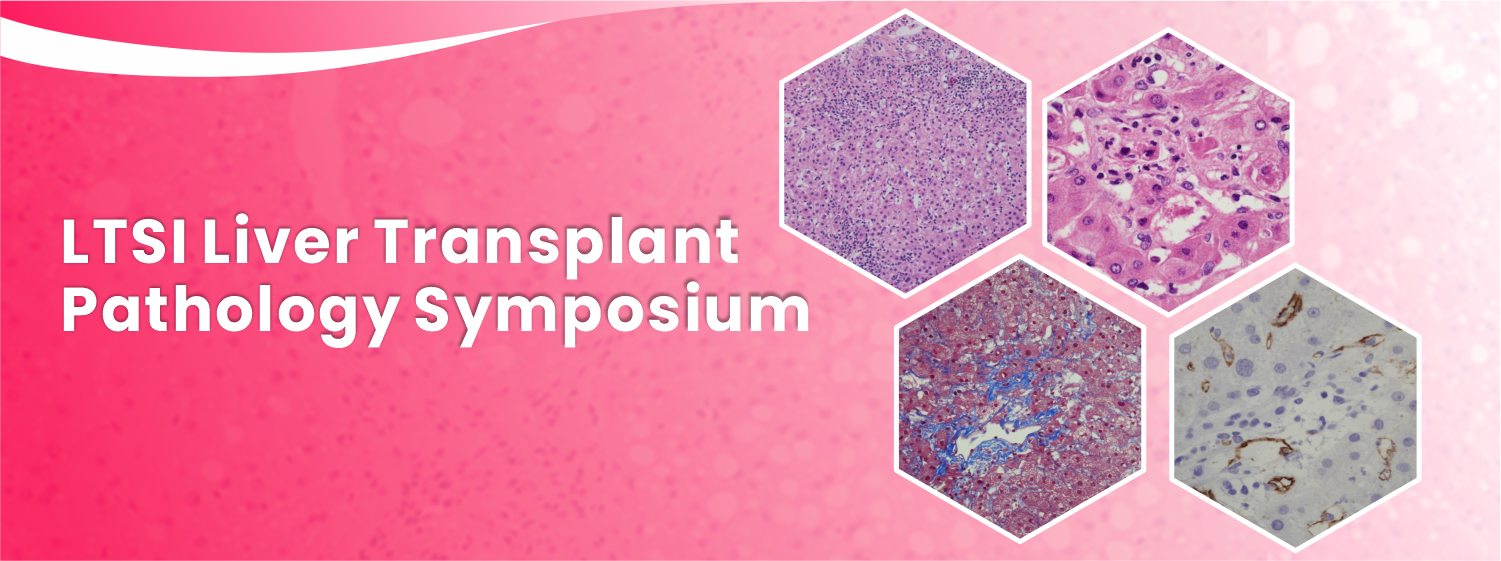 LTSI Liver Transplant Pathology Symposium